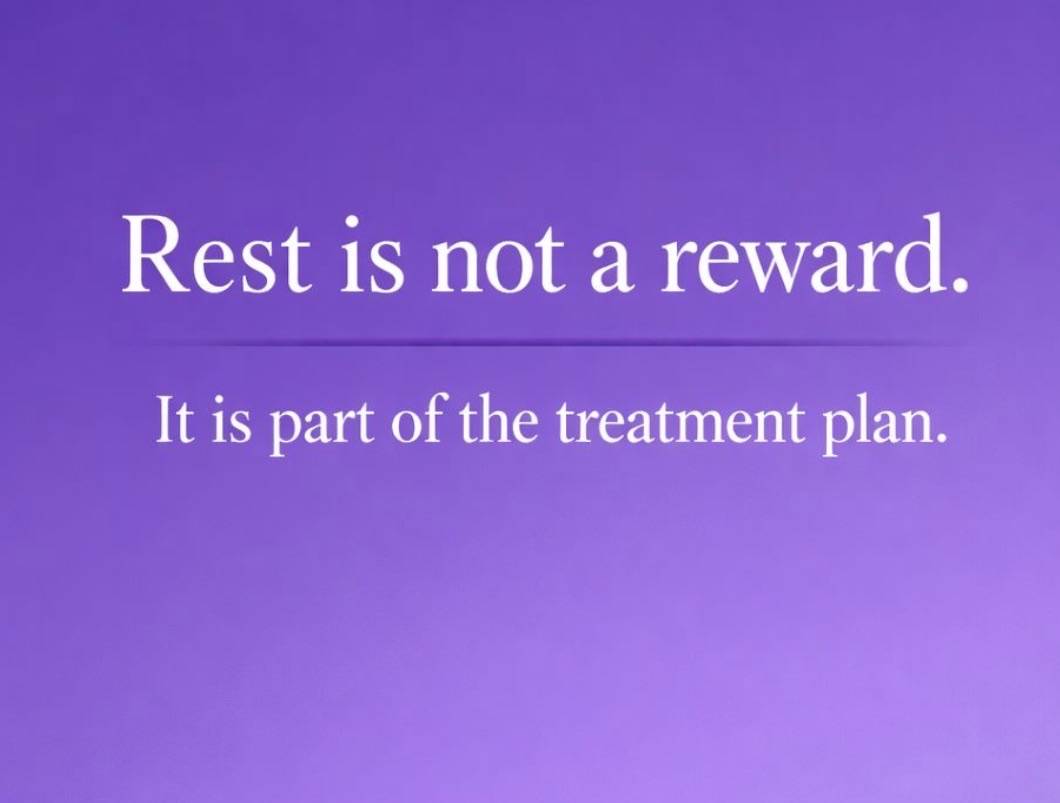 Rest is not a reward.

It is part of the treatment plan.